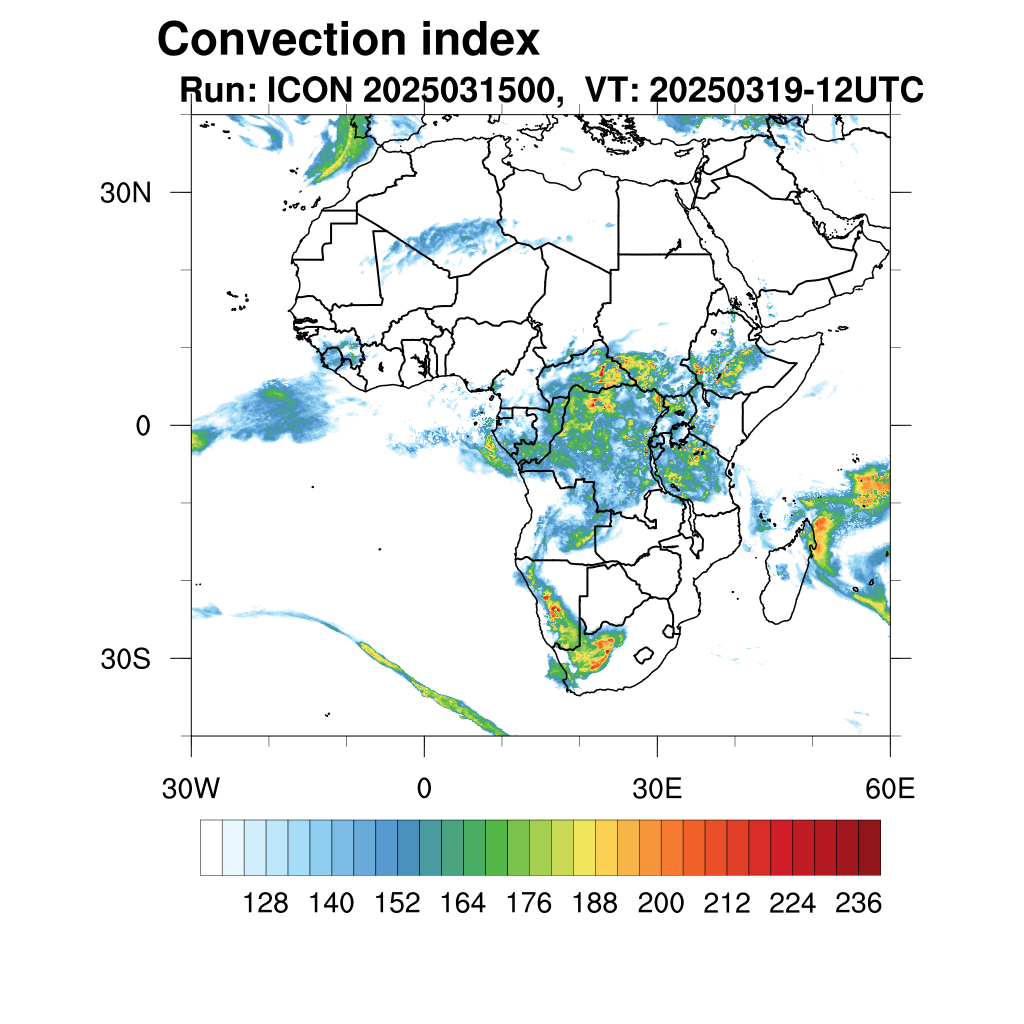 Convection index
Run: ICON 2025031500, VT: 20250319-12UTC

30N
0
30S

30W
0
30E
60E

128 140 152 164 176 188 200 212 224 236